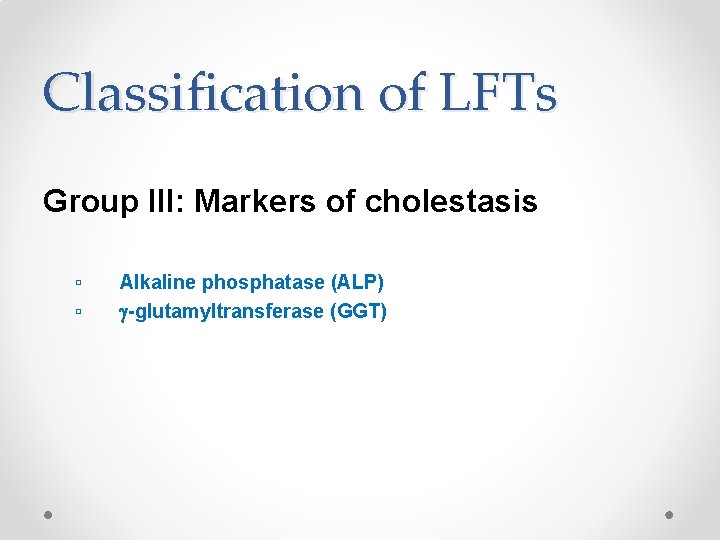 Classification of LFTs

Group III: Markers of cholestasis

▫ Alkaline phosphatase (ALP)
▫ γ-glutamyltransferase (GGT)